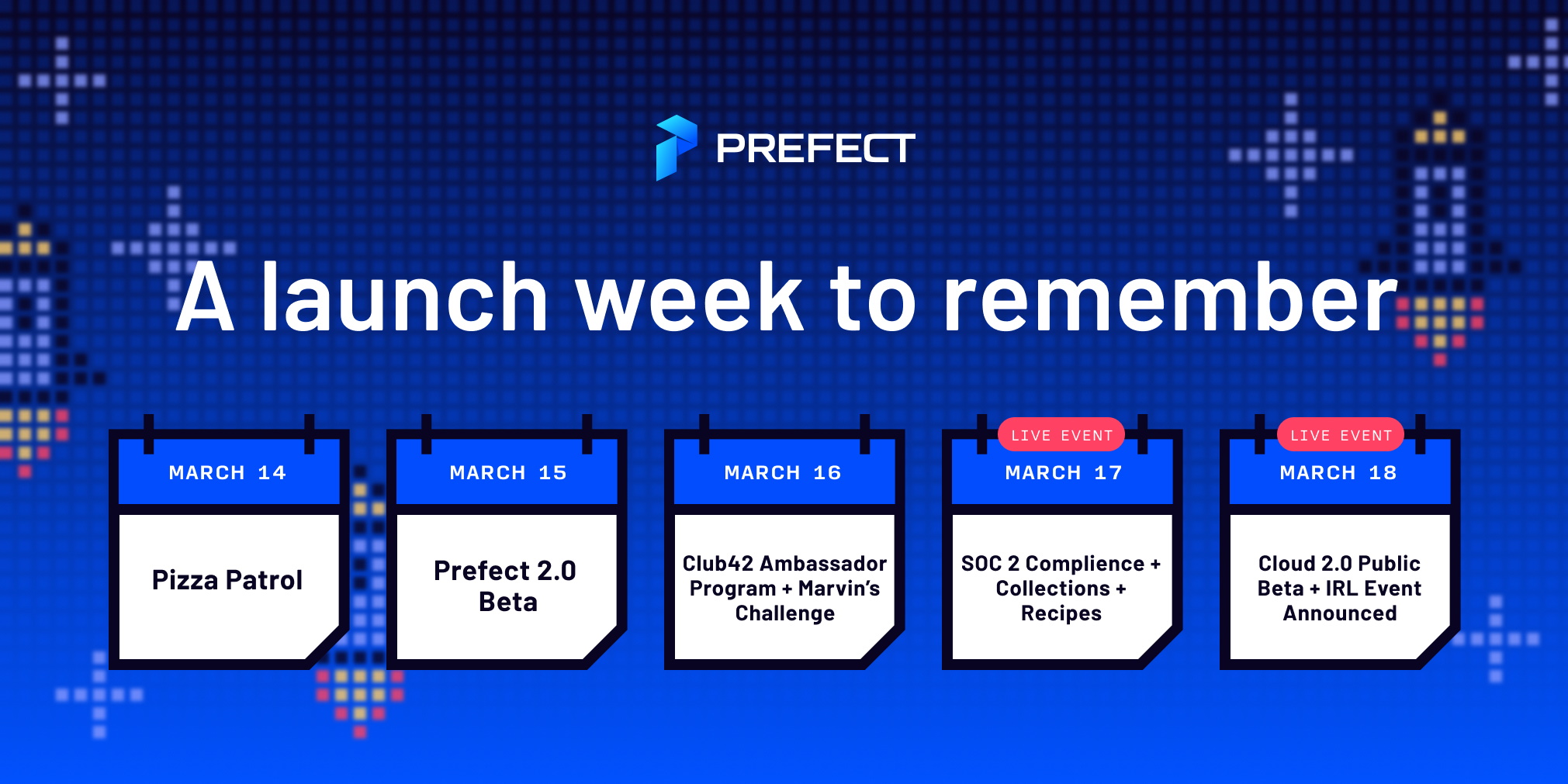 PREFECT

A launch week to remember

MARCH 14

Pizza Patrol

MARCH 15

Prefect 2.0 Beta

MARCH 16

Club42 Ambassador Program + Marvin's Challenge

LIVE EVENT

MARCH 17

SOC 2 Complience + Collections + Recipes

LIVE EVENT

MARCH 18

Cloud 2.0 Public Beta + IRL Event Announced